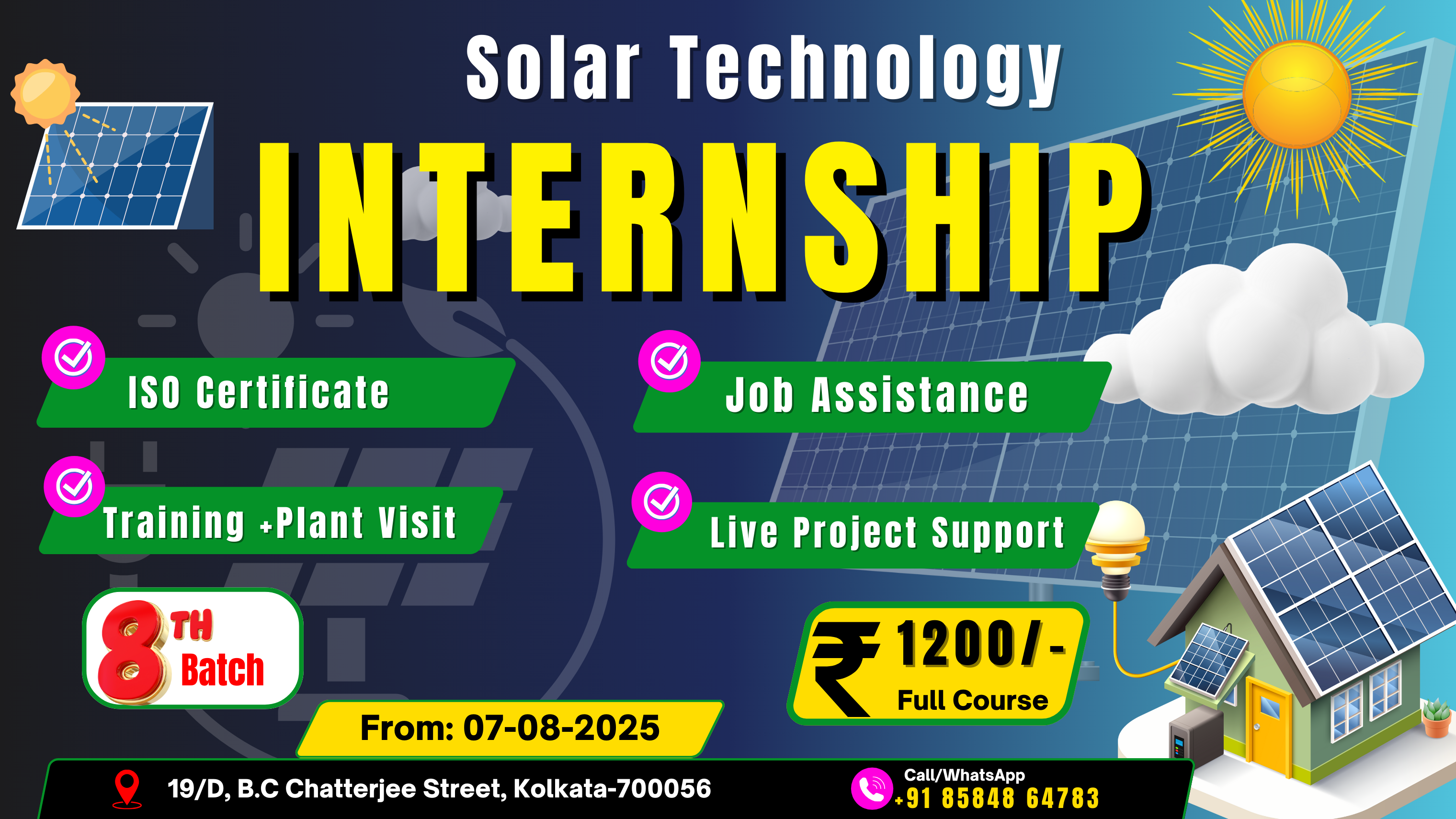 Solar Technology

INTERNSHIP

ISO Certificate

Job Assistance

Training +Plant Visit

Live Project Support

8TH Batch

₹ 1200/-
Full Course

From: 07-08-2025

19/D, B.C Chatterjee Street, Kolkata-700056

Call/WhatsApp
+91 85848 64783